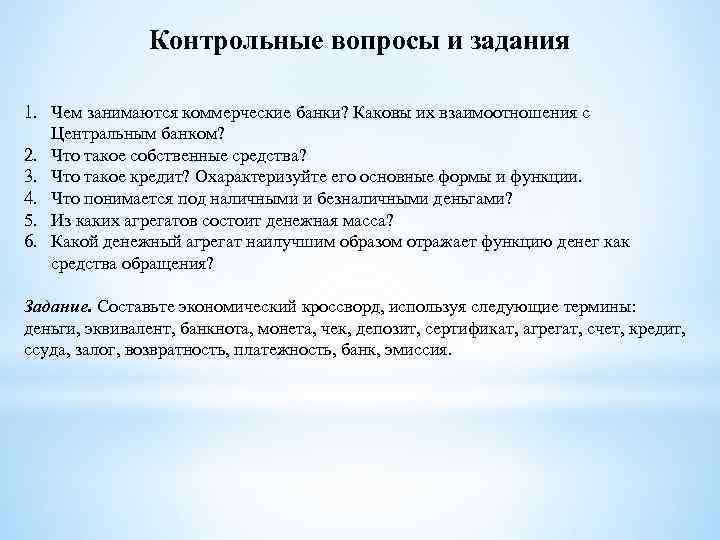 Контрольные вопросы и задания

1. Чем занимаются коммерческие банки? Каковы их взаимоотношения с Центральным банком?
2. Что такое собственные средства?
3. Что такое кредит? Охарактеризуйте его основные формы и функции.
4. Что понимается под наличными и безналичными деньгами?
5. Из каких агрегатов состоит денежная масса?
6. Какой денежный агрегат наилучшим образом отражает функцию денег как средства обращения?

Задание. Составьте экономический кроссворд, используя следующие термины: деньги, эквивалент, банкнота, монета, чек, депозит, сертификат, агрегат, счет, кредит, ссуда, залог, возвратность, платежность, банк, эмиссия.